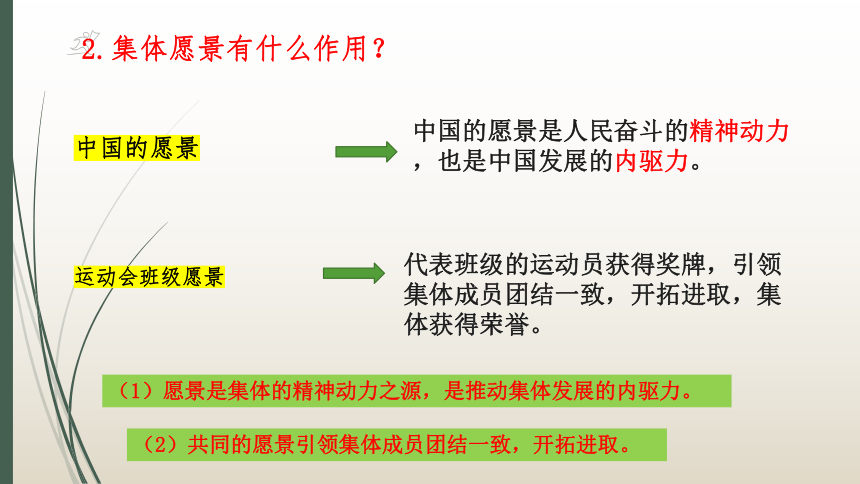 2.集体愿景有什么作用？

中国的愿景

中国的愿景是人民奋斗的精神动力，也是中国发展的内驱力。

运动会班级愿景

代表班级的运动员获得奖牌，引领集体成员团结一致，开拓进取，集体获得荣誉。

（1）愿景是集体的精神动力之源，是推动集体发展的内驱力。

（2）共同的愿景引领集体成员团结一致，开拓进取。